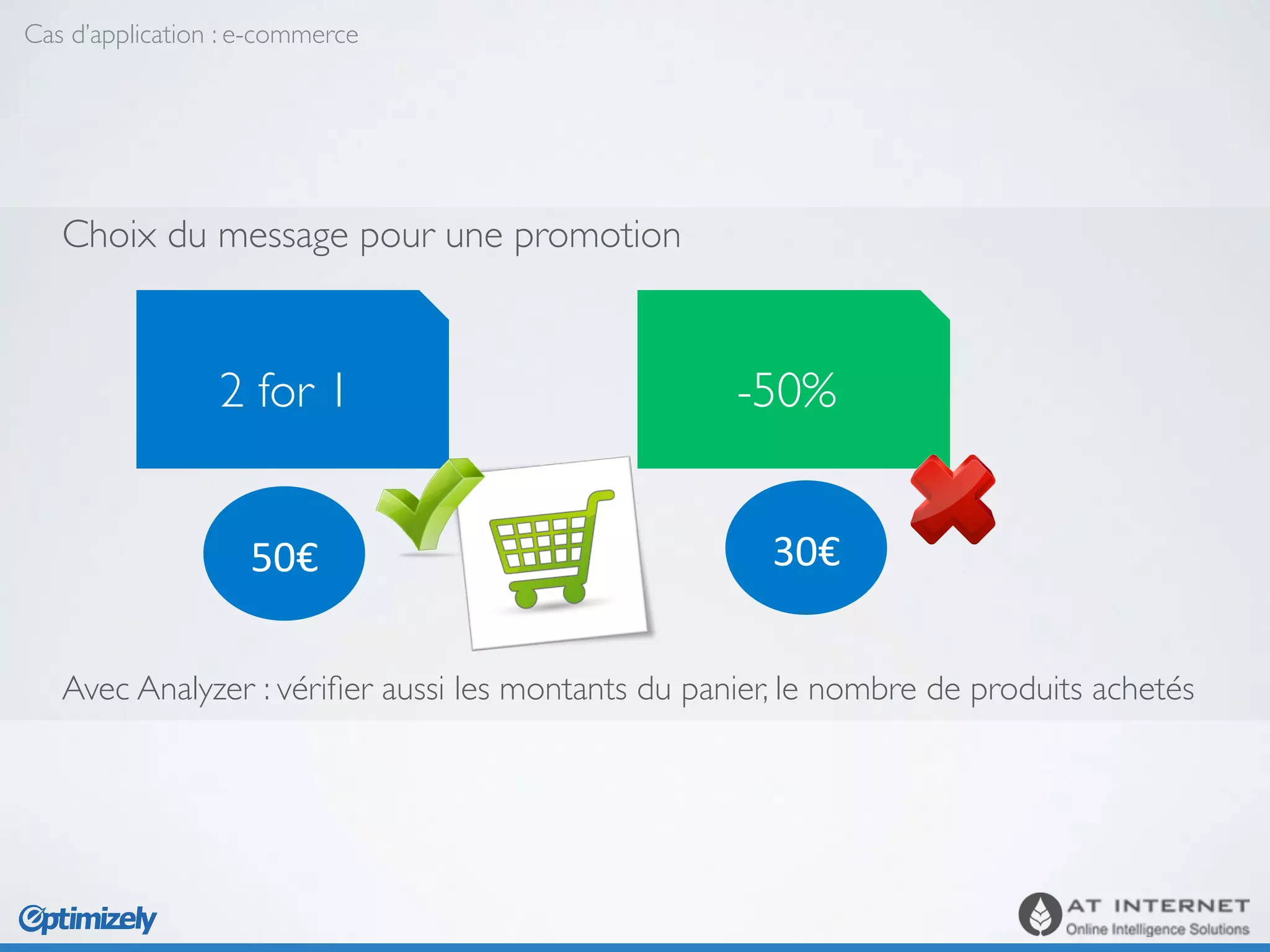 Cas d'application : e-commerce

Choix du message pour une promotion

2 for 1

-50%

50€

30€

Avec Analyzer : vérifier aussi les montants du panier, le nombre de produits achetés

Optimizely

AT INTERNET
Online Intelligence Solutions